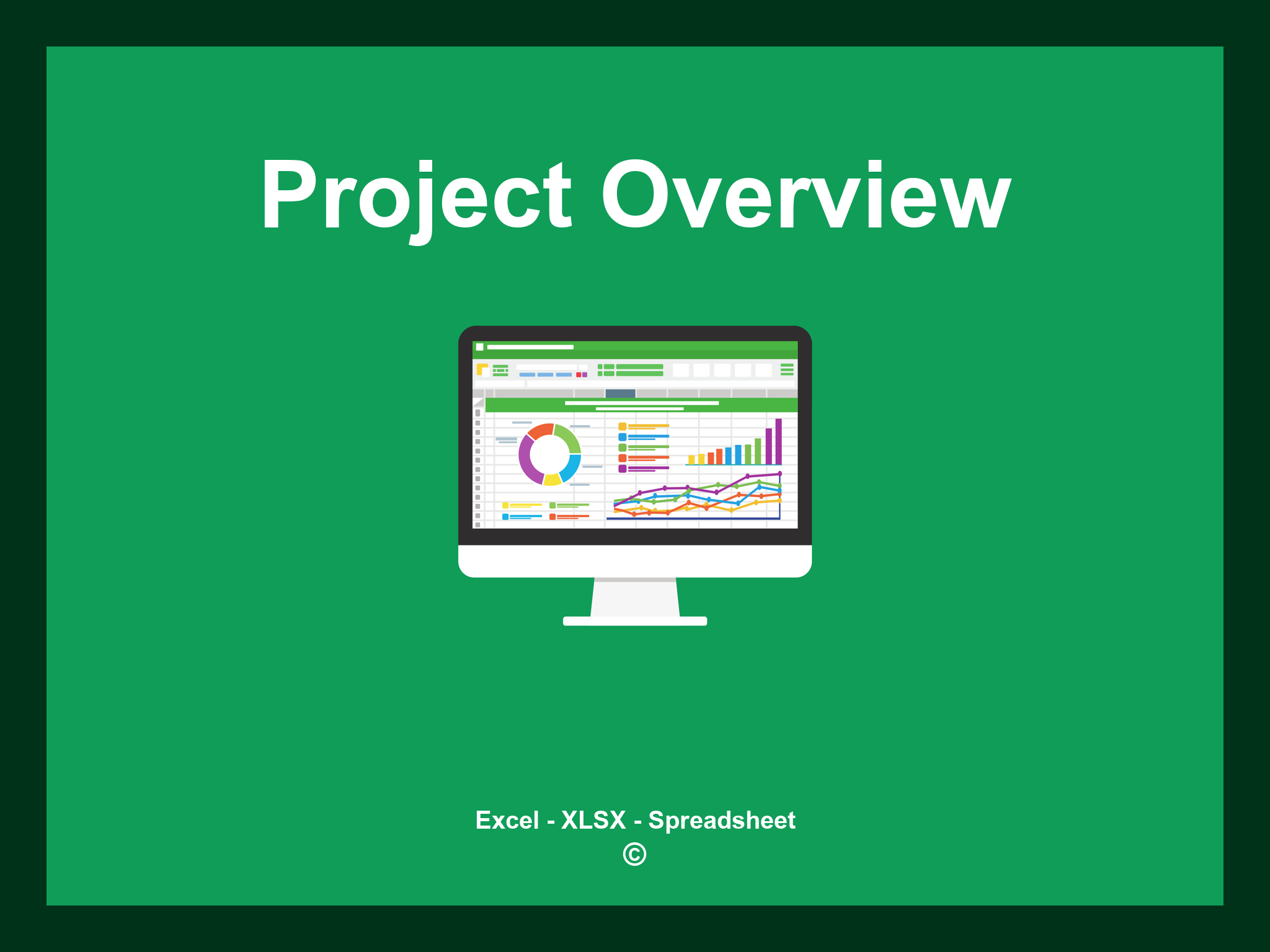 Project Overview

Excel - XLSX - Spreadsheet
©